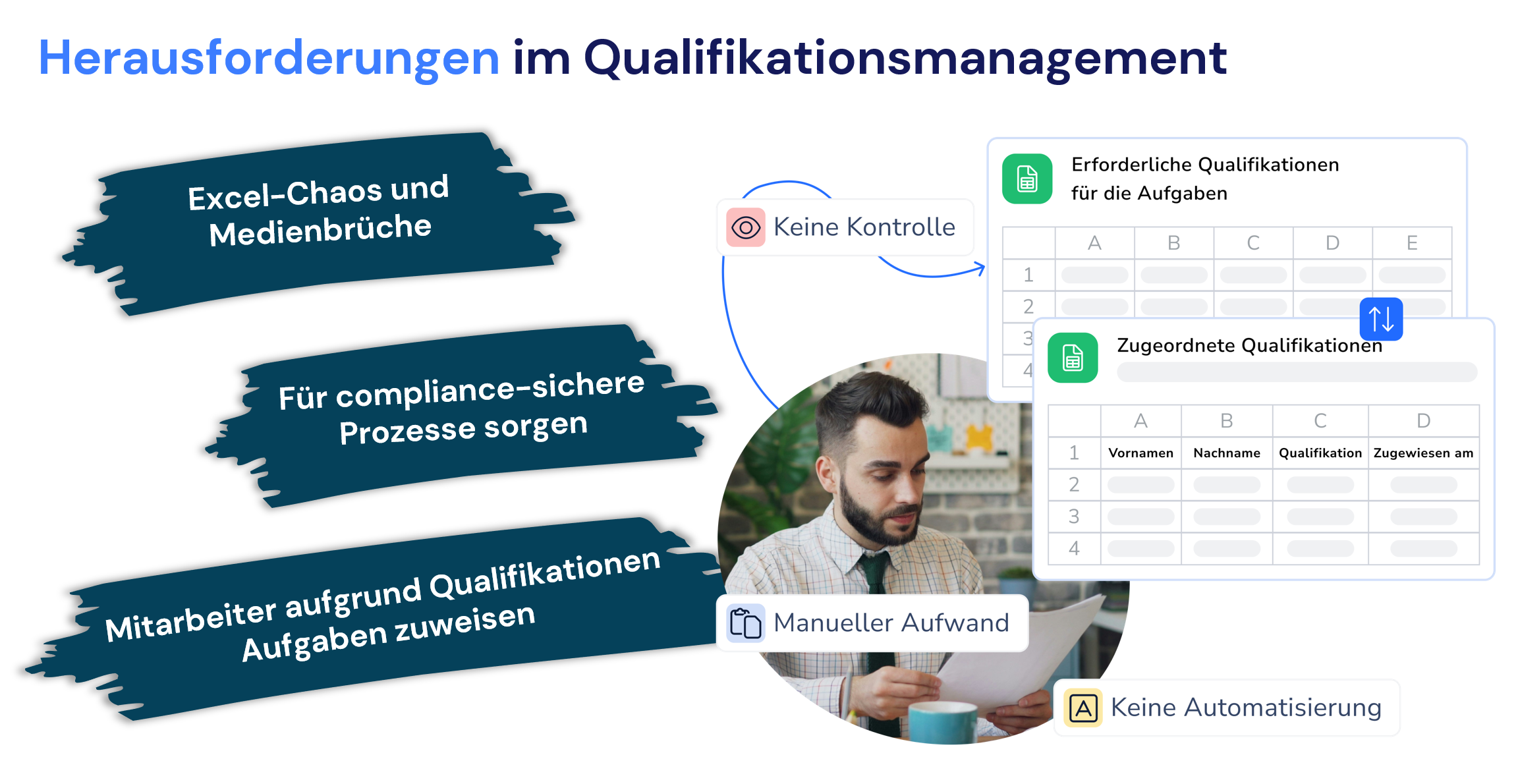 Herausforderungen im Qualifikationsmanagement

Excel-Chaos und Medienbrüche

Für compliance-sichere Prozesse sorgen

Mitarbeiter aufgrund Qualifikationen Aufgaben zuweisen

Keine Kontrolle

Erforderliche Qualifikationen für die Aufgaben

| | A | B | C | D | E |
|---|---|---|---|---|---|
| 1 | | | | | |
| 2 | | | | | |
| 3 | | | | | |
| 4 | | | | | |

Zugeordnete Qualifikationen

| | A | B | C | D |
|---|---|---|---|---|
| 1 | Vornamen | Nachname | Qualifikation | Zugewiesen am |
| 2 | | | | |
| 3 | | | | |
| 4 | | | | |

Manueller Aufwand

Keine Automatisierung